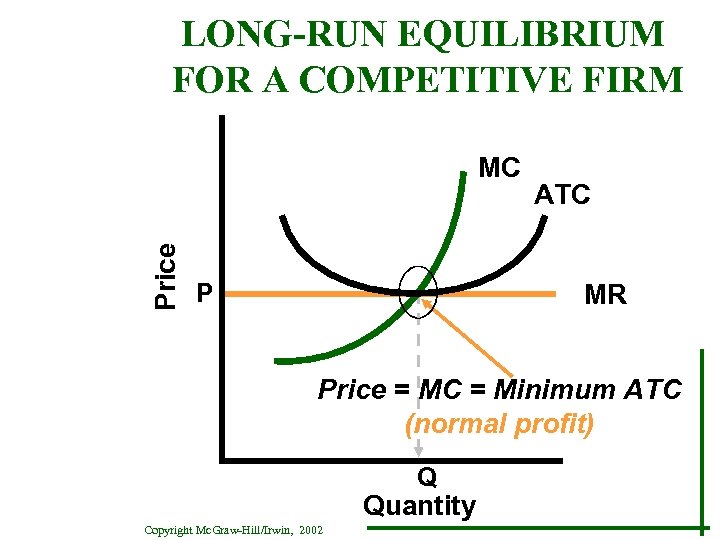 LONG-RUN EQUILIBRIUM FOR A COMPETITIVE FIRM

MC

ATC

Price

P

MR

Price = MC = Minimum ATC
(normal profit)

Q

Quantity

Copyright McGraw-Hill/Irwin, 2002